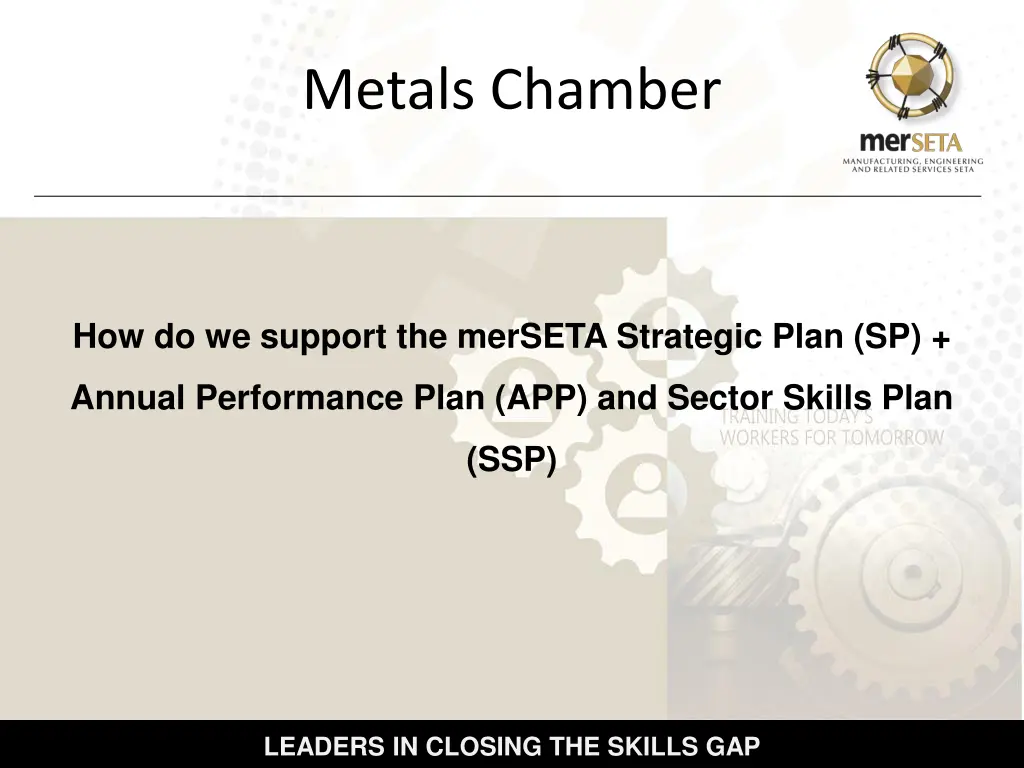 Metals Chamber

merSETA
MANUFACTURING, ENGINEERING AND RELATED SERVICES SETA

How do we support the merSETA Strategic Plan (SP) + Annual Performance Plan (APP) and Sector Skills Plan (SSP)

TRAINING TODAY'S WORKERS FOR TOMORROW

LEADERS IN CLOSING THE SKILLS GAP